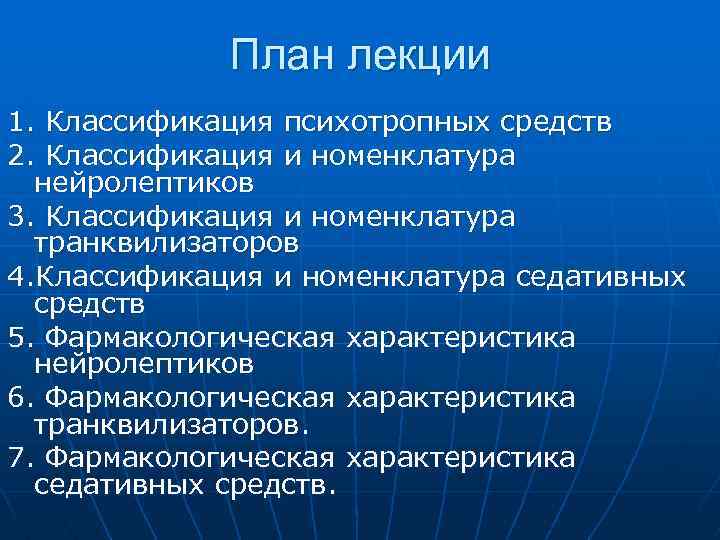 План лекции

1. Классификация психотропных средств
2. Классификация и номенклатура нейролептиков
3. Классификация и номенклатура транквилизаторов
4.Классификация и номенклатура седативных средств
5. Фармакологическая характеристика нейролептиков
6. Фармакологическая характеристика транквилизаторов.
7. Фармакологическая характеристика седативных средств.